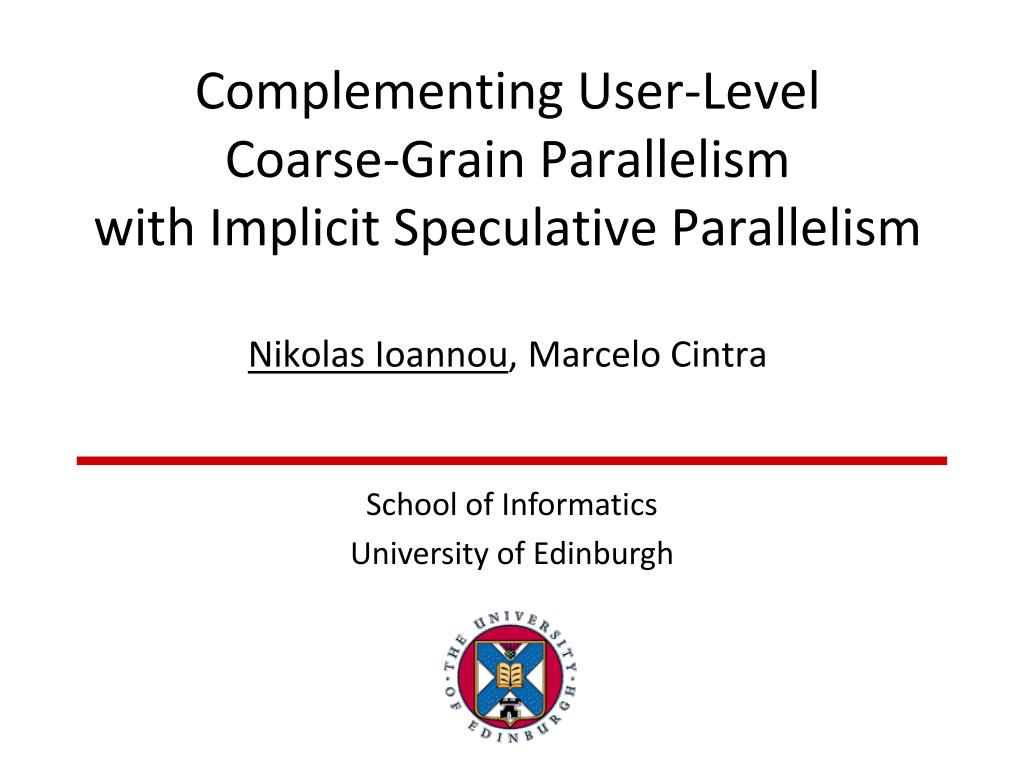 Complementing User-Level Coarse-Grain Parallelism with Implicit Speculative Parallelism

Nikolas Ioannou, Marcelo Cintra

School of Informatics
University of Edinburgh

THE UNIVERSITY OF EDINBURGH